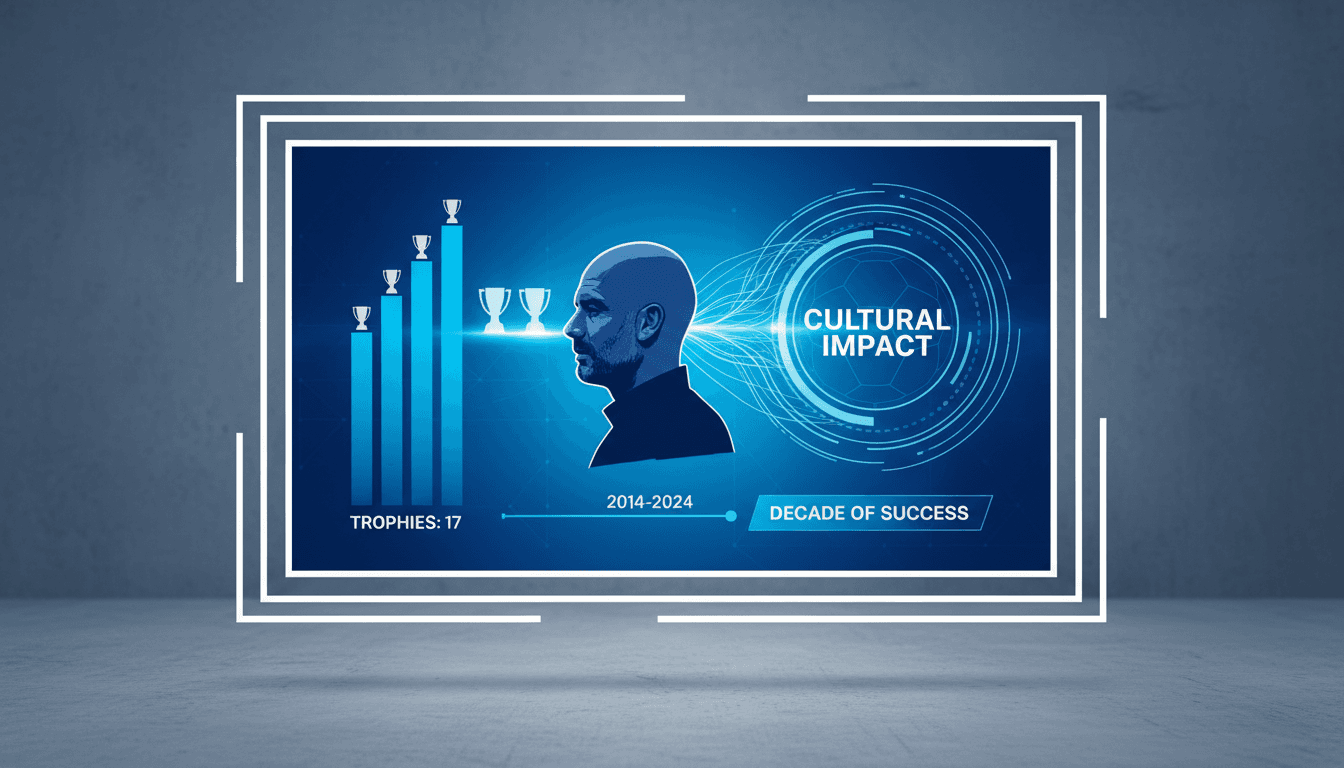 CULTURAL IMPACT

TROPHIES: 17

2014-2024

DECADE OF SUCCESS